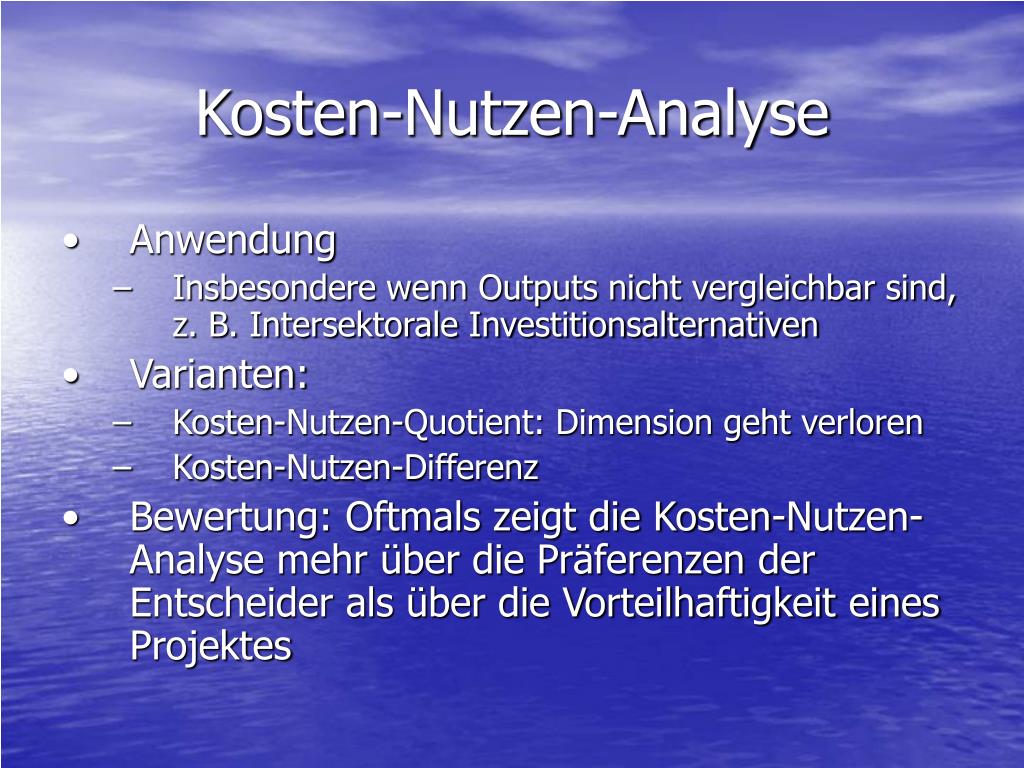 Kosten-Nutzen-Analyse

• Anwendung
– Insbesondere wenn Outputs nicht vergleichbar sind, z. B. Intersektorale Investitionsalternativen
• Varianten:
– Kosten-Nutzen-Quotient: Dimension geht verloren
– Kosten-Nutzen-Differenz
• Bewertung: Oftmals zeigt die Kosten-Nutzen-Analyse mehr über die Präferenzen der Entscheider als über die Vorteilhaftigkeit eines Projektes